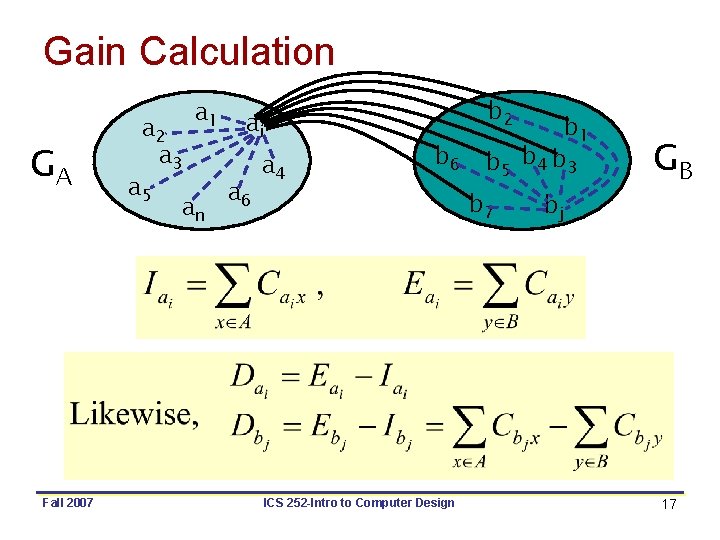 Gain Calculation

$G_A$

$a_1$ $a_2$ $a_i$ $a_3$ $a_4$ $a_5$ $a_6$ $a_n$

$b_2$ $b_1$ $b_6$ $b_5$ $b_4$ $b_3$ $b_7$ $b_j$

$G_B$

$I_{a_i} = \sum_{x \in A} C_{a_i x}$ , $E_{a_i} = \sum_{y \in B} C_{a_i y}$

$D_{a_i} = E_{a_i} - I_{a_i}$

Likewise, $D_{b_j} = E_{b_j} - I_{b_j} = \sum_{x \in A} C_{b_j x} - \sum_{y \in B} C_{b_j y}$

Fall 2007 ICS 252-Intro to Computer Design 17